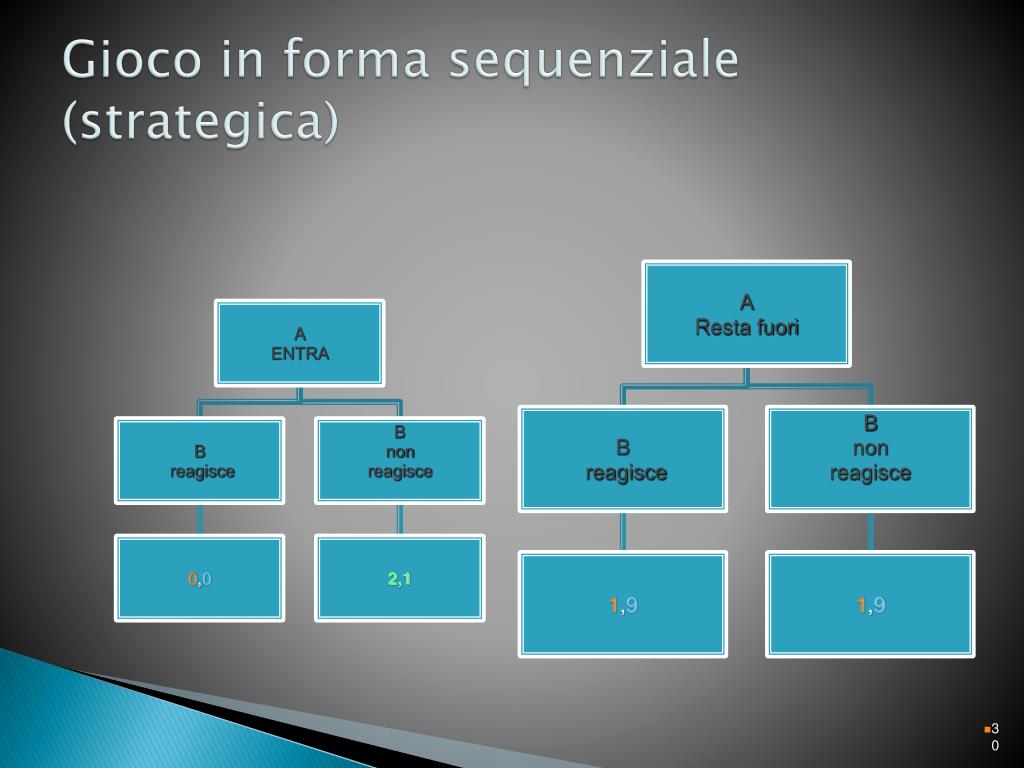 Gioco in forma sequenziale (strategica)

A
ENTRA

B
reagisce

B
non
reagisce

0,0

2,1

A
Resta fuori

B
reagisce

B
non
reagisce

1,9

1,9

30